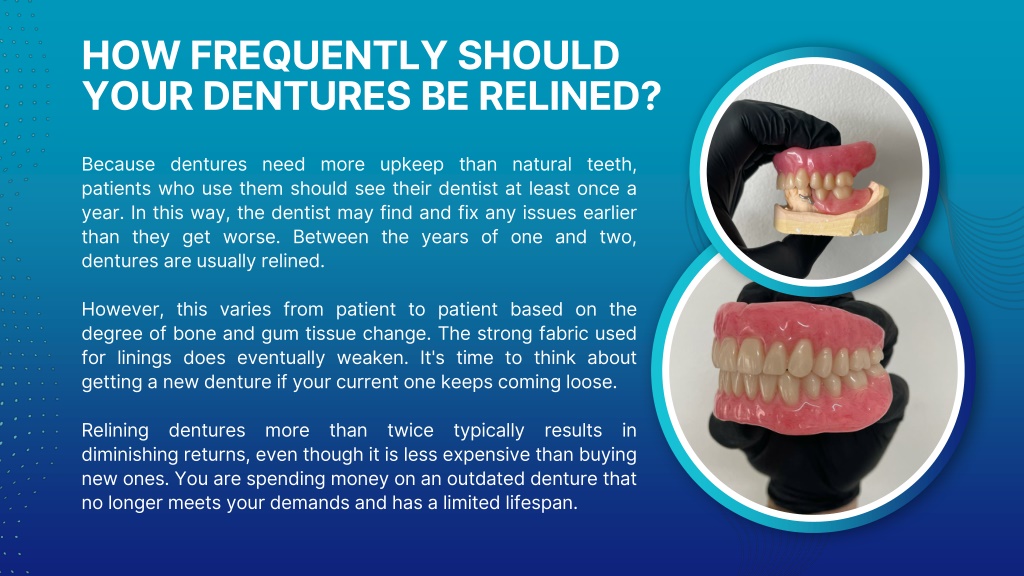 HOW FREQUENTLY SHOULD YOUR DENTURES BE RELINED?

Because dentures need more upkeep than natural teeth, patients who use them should see their dentist at least once a year. In this way, the dentist may find and fix any issues earlier than they get worse. Between the years of one and two, dentures are usually relined.

However, this varies from patient to patient based on the degree of bone and gum tissue change. The strong fabric used for linings does eventually weaken. It's time to think about getting a new denture if your current one keeps coming loose.

Relining dentures more than twice typically results in diminishing returns, even though it is less expensive than buying new ones. You are spending money on an outdated denture that no longer meets your demands and has a limited lifespan.